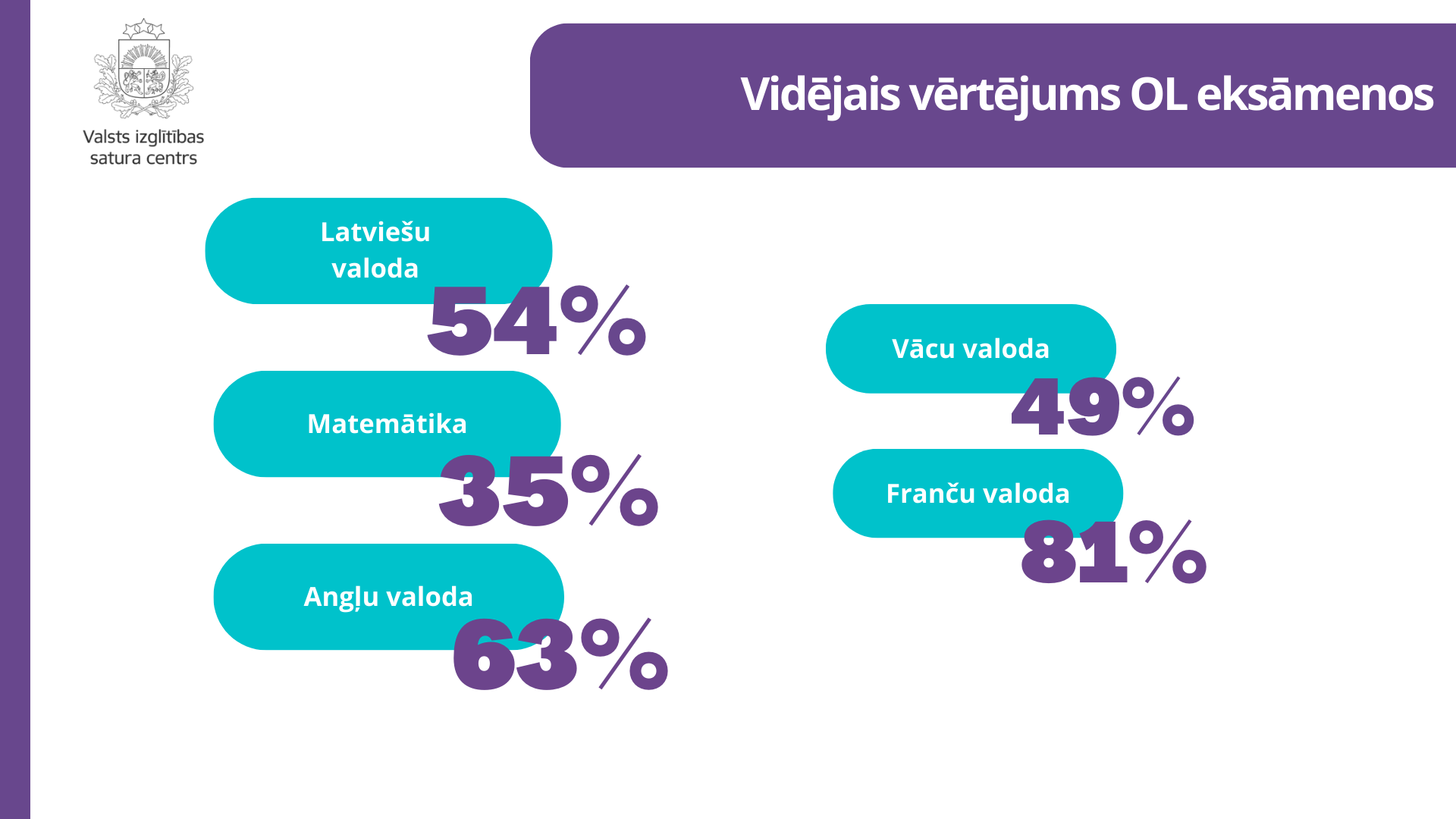 Valsts izglītības satura centrs

Vidējais vērtējums OL eksāmenos

Latviešu valoda
54%

Matemātika
35%

Angļu valoda
63%

Vācu valoda
49%

Franču valoda
81%